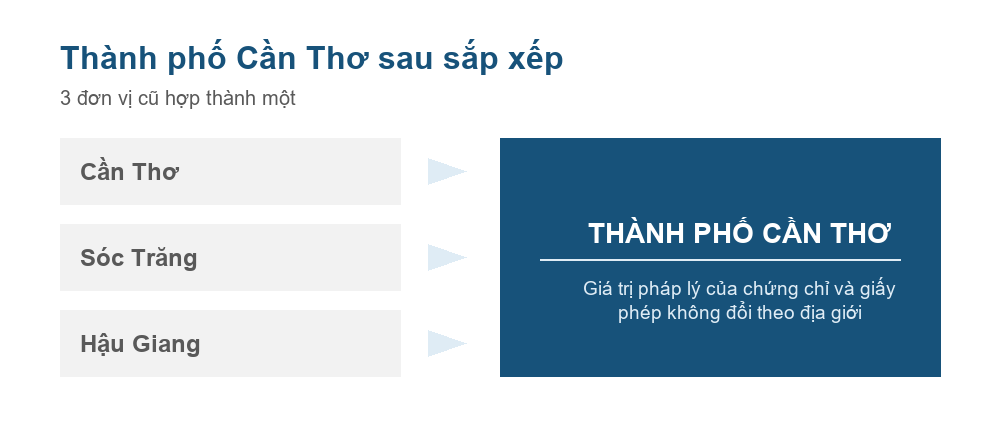 Thành phố Cần Thơ sau sắp xếp
3 đơn vị cũ hợp thành một

Cần Thơ

Sóc Trăng

Hậu Giang

THÀNH PHỐ CẦN THƠ

Giá trị pháp lý của chứng chỉ và giấy phép không đổi theo địa giới